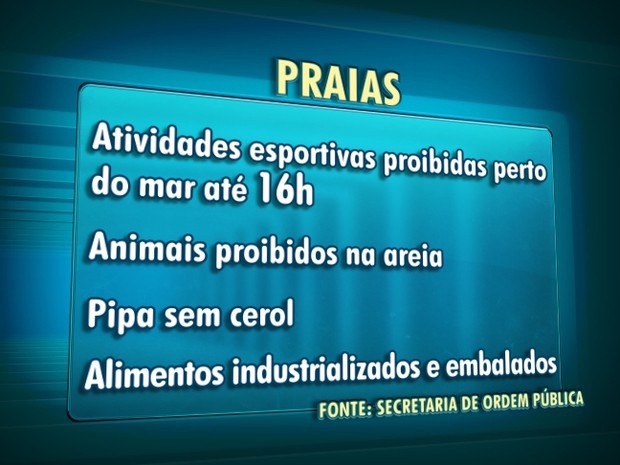 PRAIAS

Atividades esportivas proibidas perto do mar até 16h

Animais proibidos na areia

Pipa sem cerol

Alimentos industrializados e embalados

FONTE: SECRETARIA DE ORDEM PÚBLICA